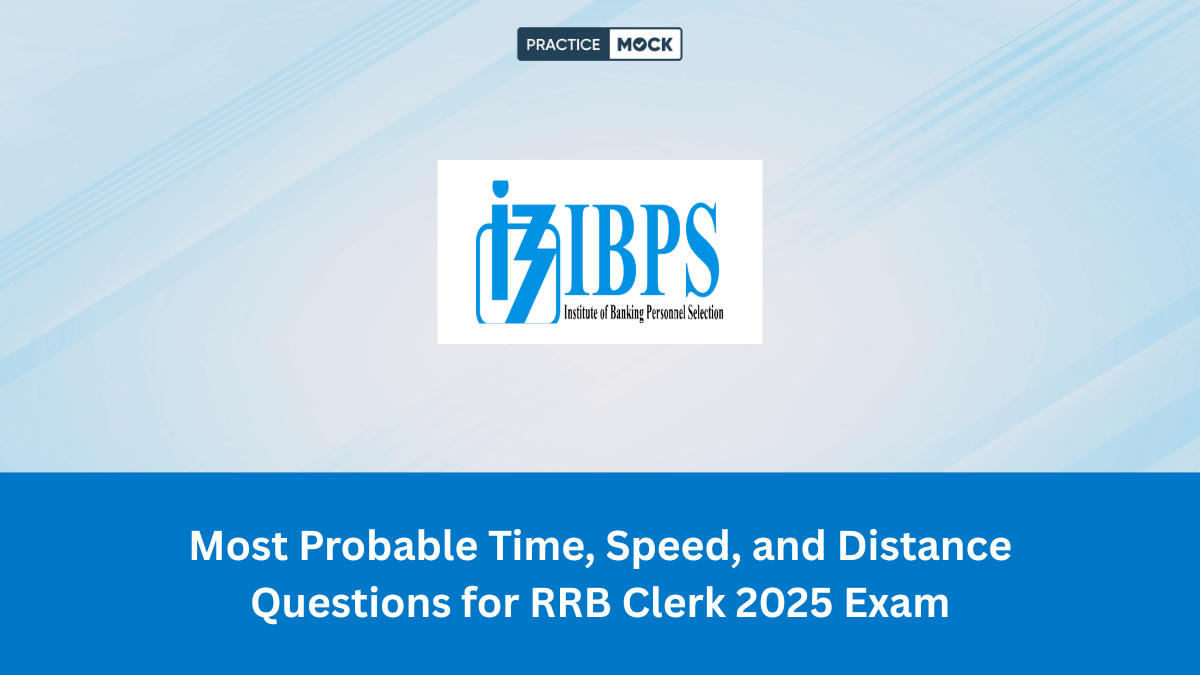 PRACTICE MOCK

IBPS
Institute of Banking Personnel Selection

Most Probable Time, Speed, and Distance Questions for RRB Clerk 2025 Exam